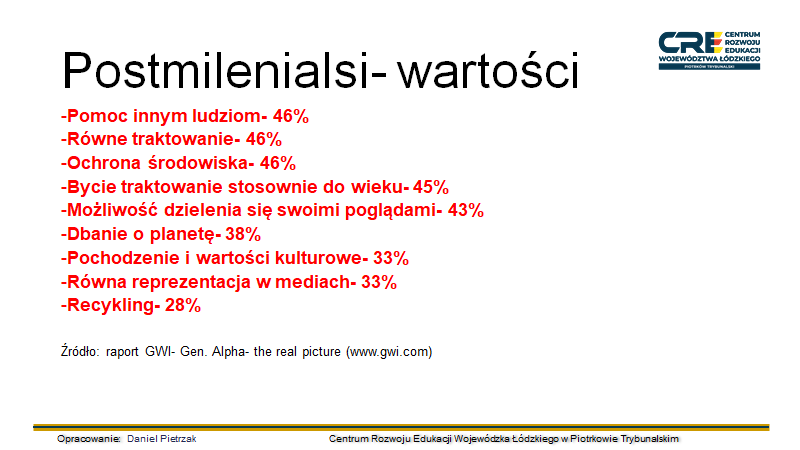 CRE CENTRUM ROZWOJU EDUKACJI WOJEWÓDZTWA ŁÓDZKIEGO PIOTRKÓW TRYBUNALSKI

Postmilenialsi- wartości

-Pomoc innym ludziom- 46%
-Równe traktowanie- 46%
-Ochrona środowiska- 46%
-Bycie traktowanie stosownie do wieku- 45%
-Możliwość dzielenia się swoimi poglądami- 43%
-Dbanie o planetę- 38%
-Pochodzenie i wartości kulturowe- 33%
-Równa reprezentacja w mediach- 33%
-Recykling- 28%

Źródło: raport GWI- Gen. Alpha- the real picture (www.gwi.com)

Opracowanie: Daniel Pietrzak

Centrum Rozwoju Edukacji Województwa Łódzkiego w Piotrkowie Trybunalskim